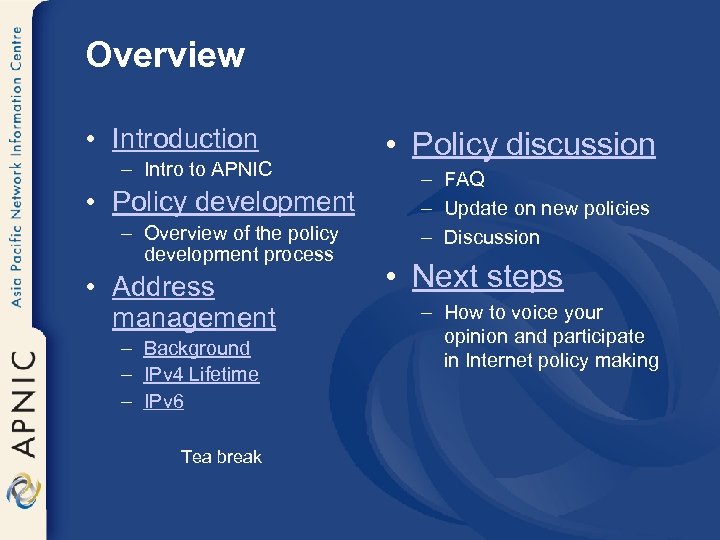 Asia Pacific Network Information Centre

APNIC

Overview

• Introduction
– Intro to APNIC
• Policy development
– Overview of the policy development process
• Address management
– Background
– IPv4 Lifetime
– IPv6

Tea break

• Policy discussion
– FAQ
– Update on new policies
– Discussion
• Next steps
– How to voice your opinion and participate in Internet policy making